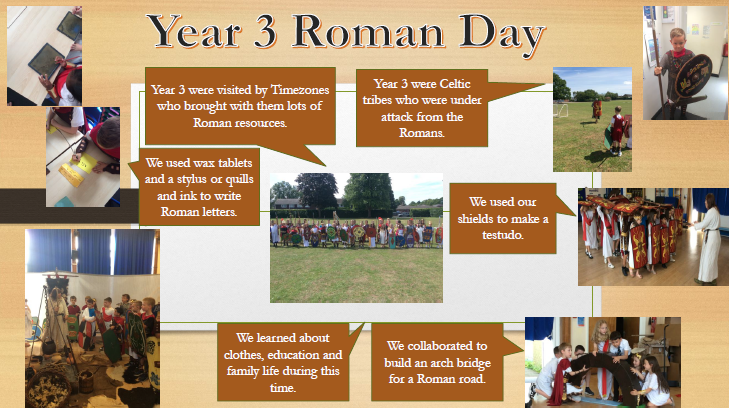 Year 3 Roman Day

Year 3 were visited by Timezones who brought with them lots of Roman resources.

Year 3 were Celtic tribes who were under attack from the Romans.

We used wax tablets and a stylus or quills and ink to write Roman letters.

We used our shields to make a testudo.

We learned about clothes, education and family life during this time.

We collaborated to build an arch bridge for a Roman road.